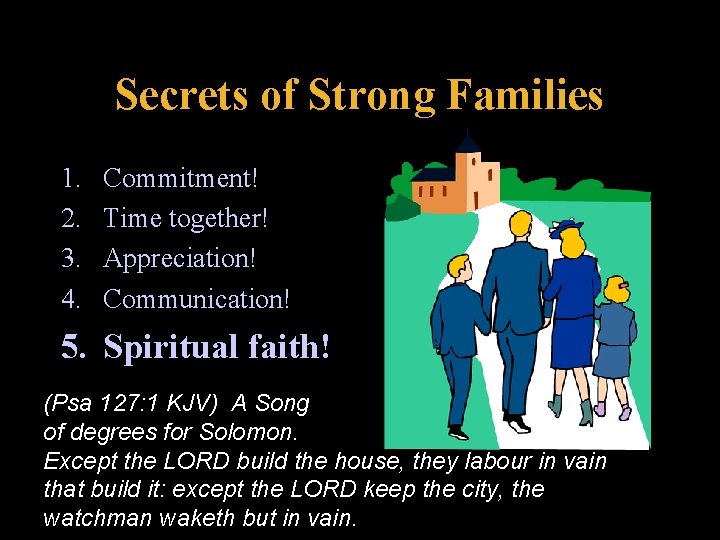 Secrets of Strong Families

1. Commitment!
2. Time together!
3. Appreciation!
4. Communication!
5. Spiritual faith!

(Psa 127:1 KJV) A Song of degrees for Solomon. Except the LORD build the house, they labour in vain that build it: except the LORD keep the city, the watchman waketh but in vain.